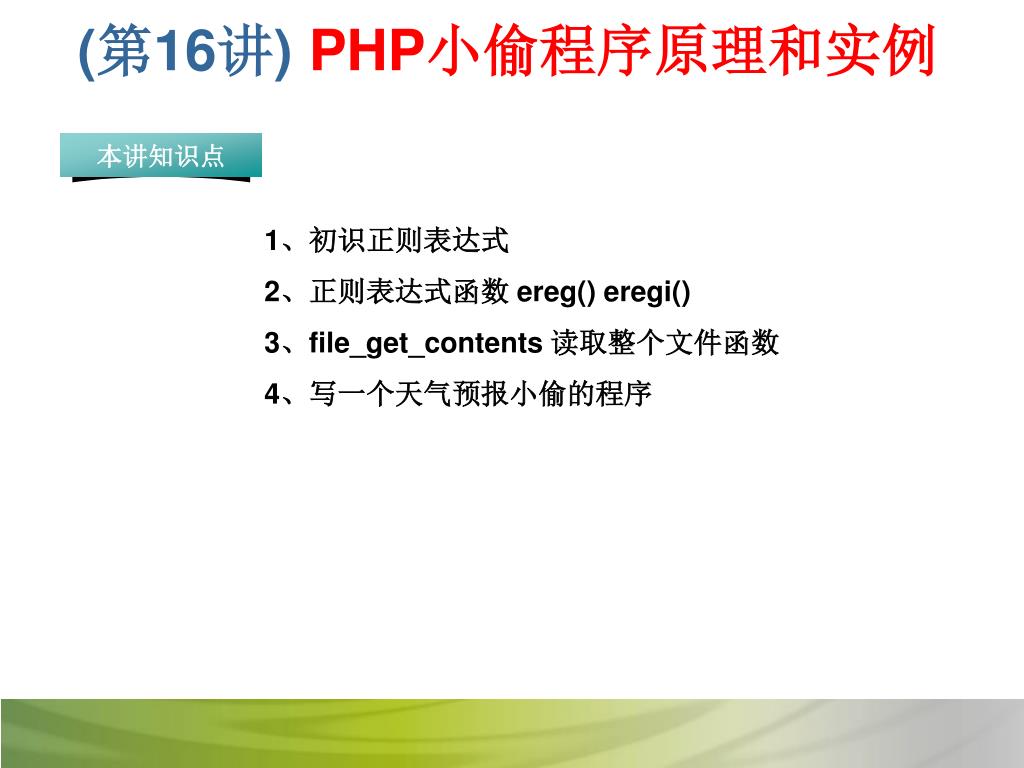 (第16讲) PHP小偷程序原理和实例

本讲知识点

1、初识正则表达式

2、正则表达式函数 ereg() eregi()

3、file_get_contents 读取整个文件函数

4、写一个天气预报小偷的程序